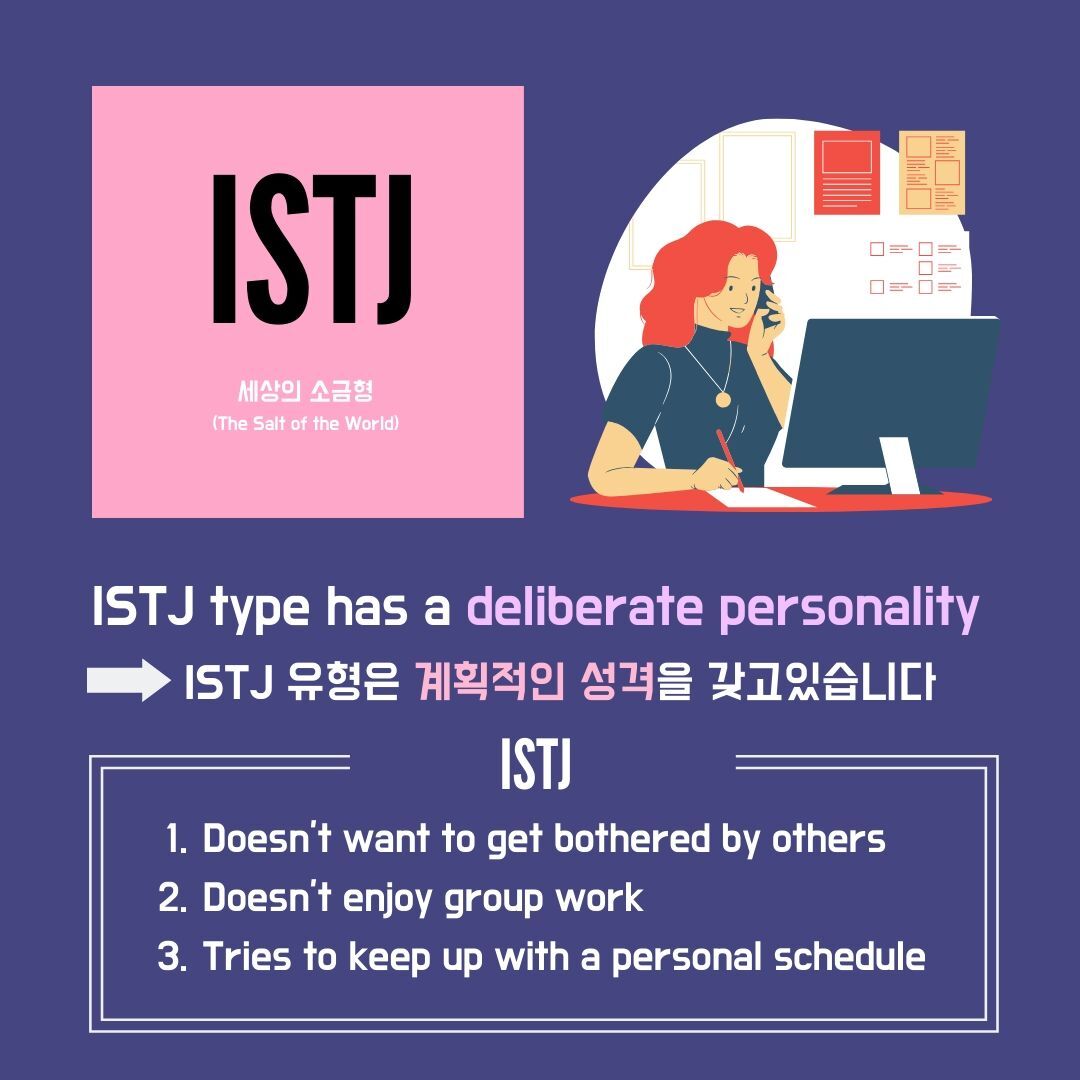 ISTJ

세상의 소금형
(The Salt of the World)

ISTJ type has a deliberate personality

ISTJ 유형은 계획적인 성격을 갖고있습니다

ISTJ

1. Doesn't want to get bothered by others
2. Doesn't enjoy group work
3. Tries to keep up with a personal schedule